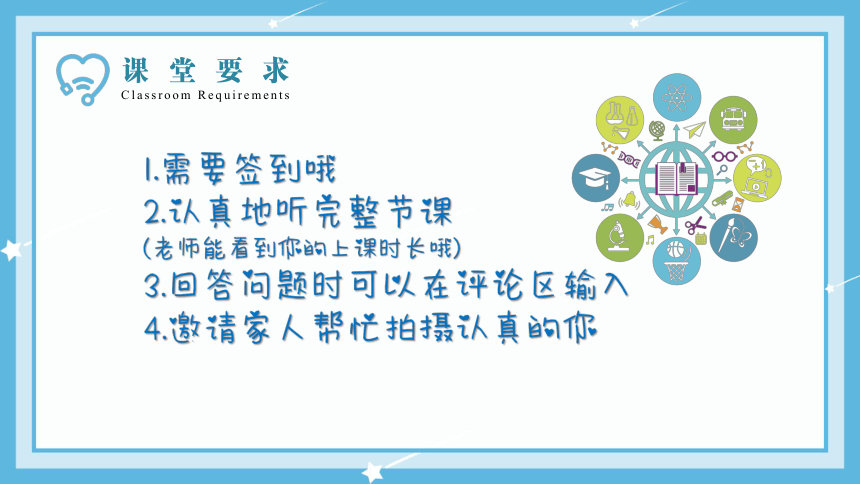 课堂要求
Classroom Requirements

1.需要签到哦
2.认真地听完整节课
(老师能看到你的上课时长哦)
3.回答问题时可以在评论区输入
4.邀请家人帮忙拍摄认真的你